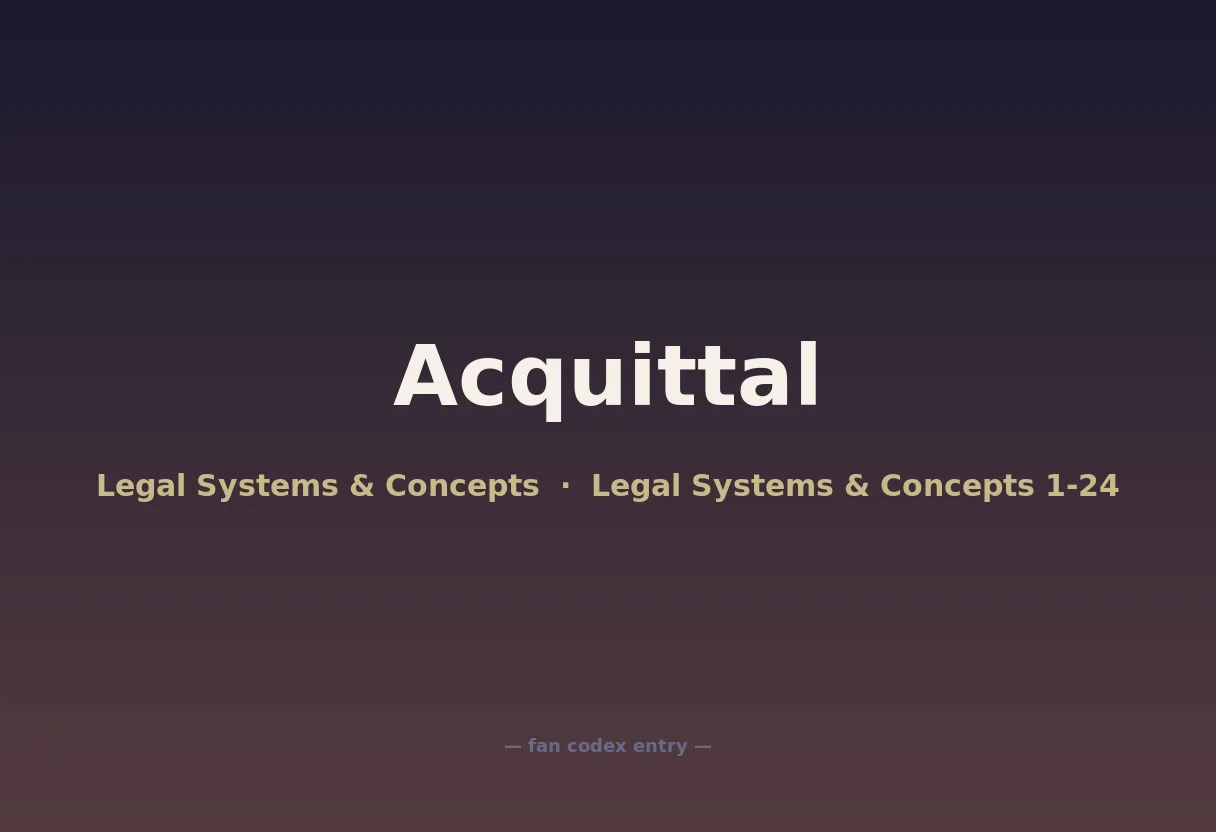 Acquittal

Legal Systems & Concepts · Legal Systems & Concepts 1-24

— fan codex entry —